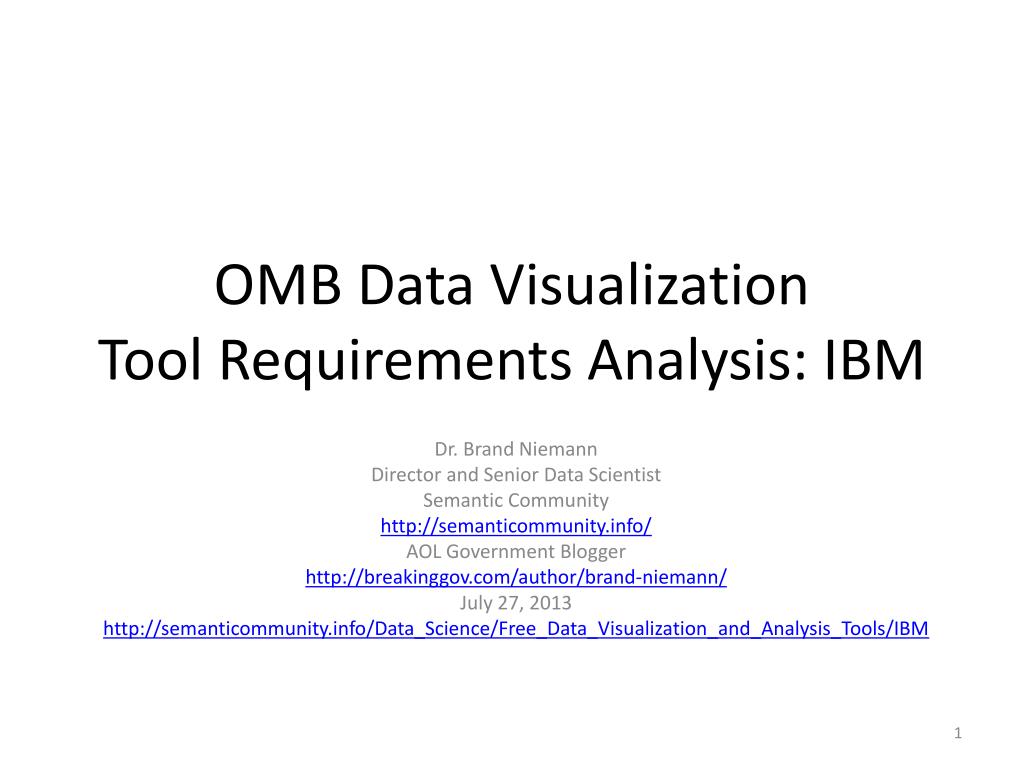 OMB Data Visualization
Tool Requirements Analysis: IBM

Dr. Brand Niemann
Director and Senior Data Scientist
Semantic Community
http://semanticcommunity.info/
AOL Government Blogger
http://breakinggov.com/author/brand-niemann/
July 27, 2013
http://semanticcommunity.info/Data_Science/Free_Data_Visualization_and_Analysis_Tools/IBM

1